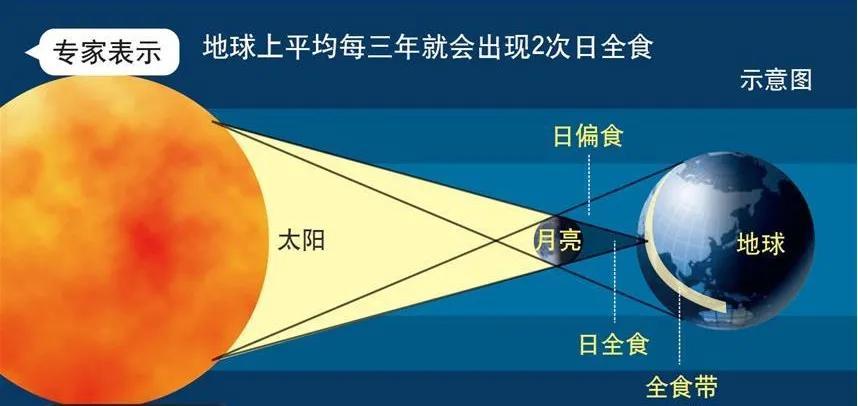 专家表示

地球上平均每三年就会出现2次日全食

示意图

日偏食

太阳

月亮

地球

日全食

全食带